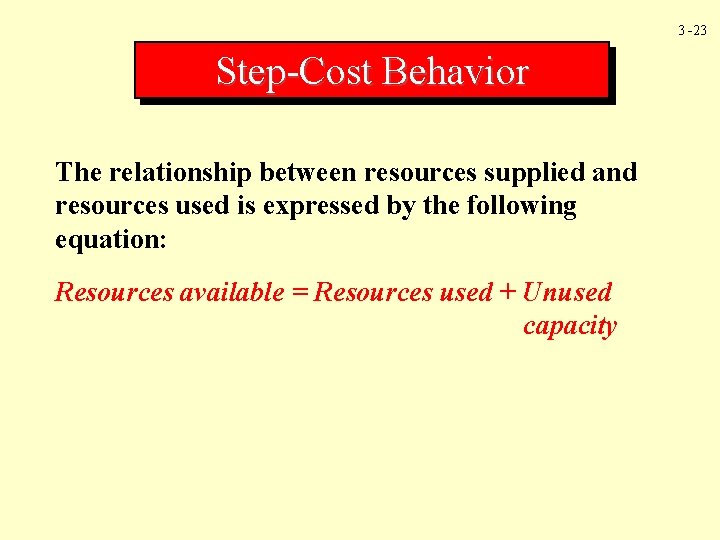 3 -23

Step-Cost Behavior

The relationship between resources supplied and resources used is expressed by the following equation:

Resources available = Resources used + Unused capacity